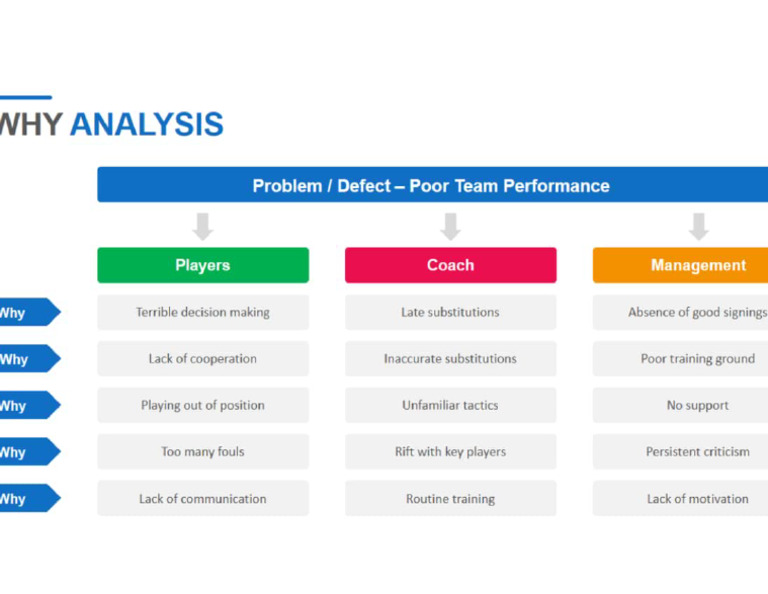 WHY ANALYSIS

Problem / Defect – Poor Team Performance

| | Players | Coach | Management |
|---|---|---|---|
| Why | Terrible decision making | Late substitutions | Absence of good signings |
| Why | Lack of cooperation | Inaccurate substitutions | Poor training ground |
| Why | Playing out of position | Unfamiliar tactics | No support |
| Why | Too many fouls | Rift with key players | Persistent criticism |
| Why | Lack of communication | Routine training | Lack of motivation |